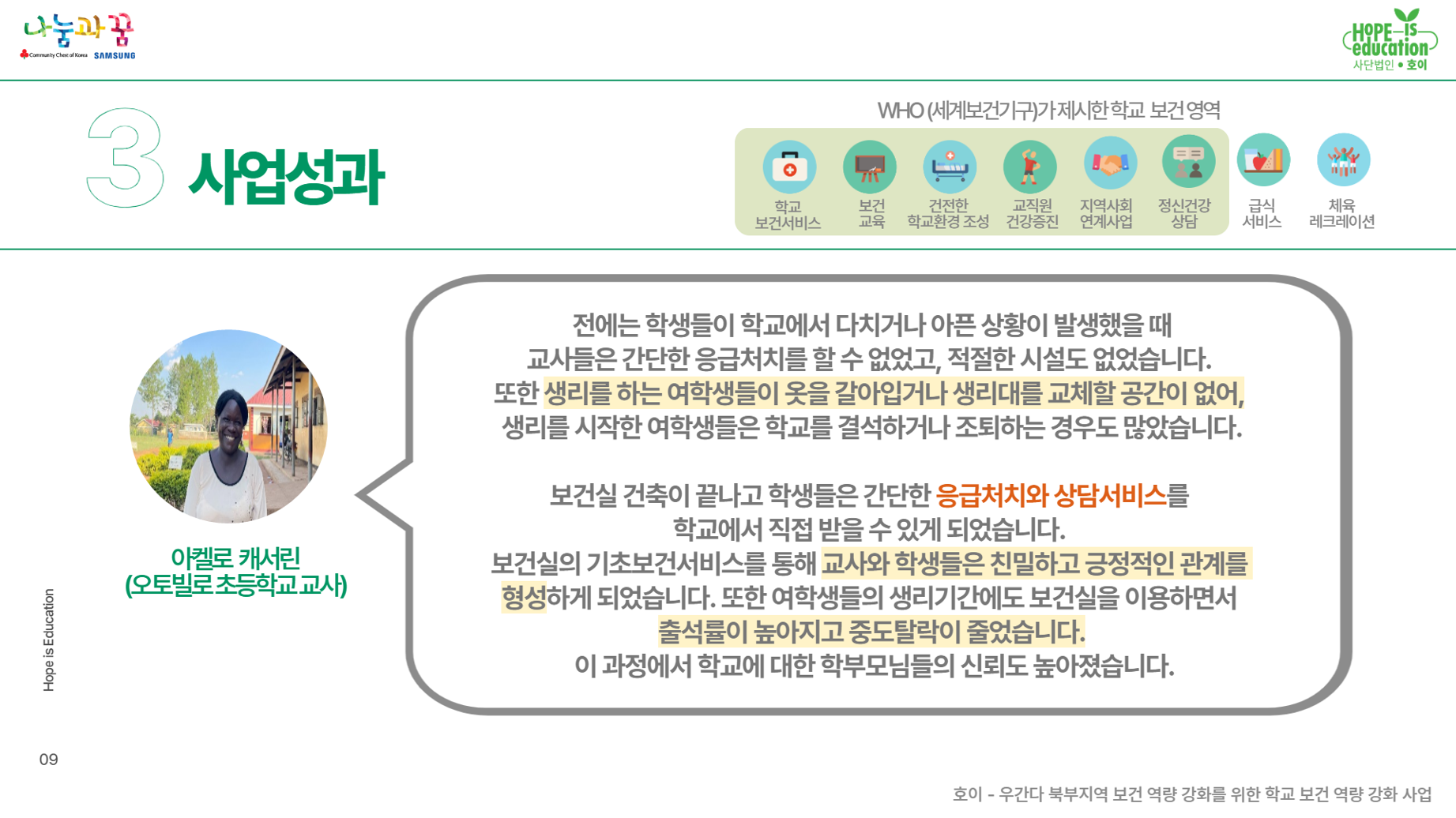 나눔과 꿈
Community Chest of Korea SAMSUNG

HOPE is education
사단법인 • 호이

3 사업성과

WHO (세계보건기구)가 제시한 학교 보건 영역

학교 보건서비스
보건 교육
건전한 학교환경 조성
교직원 건강증진
지역사회 연계사업
정신건강 상담
급식 서비스
체육 레크레이션

아켈로 캐서린
(오토빌로 초등학교 교사)

전에는 학생들이 학교에서 다치거나 아픈 상황이 발생했을 때 교사들은 간단한 응급처치를 할 수 없었고, 적절한 시설도 없었습니다. 또한 생리를 하는 여학생들이 옷을 갈아입거나 생리대를 교체할 공간이 없어, 생리를 시작한 여학생들은 학교를 결석하거나 조퇴하는 경우도 많았습니다.

보건실 건축이 끝나고 학생들은 간단한 응급처치와 상담서비스를 학교에서 직접 받을 수 있게 되었습니다. 보건실의 기초보건서비스를 통해 교사와 학생들은 친밀하고 긍정적인 관계를 형성하게 되었습니다. 또한 여학생들의 생리기간에도 보건실을 이용하면서 출석률이 높아지고 중도탈락이 줄었습니다. 이 과정에서 학교에 대한 학부모님들의 신뢰도 높아졌습니다.

Hope is Education

09

호이 - 우간다 북부지역 보건 역량 강화를 위한 학교 보건 역량 강화 사업